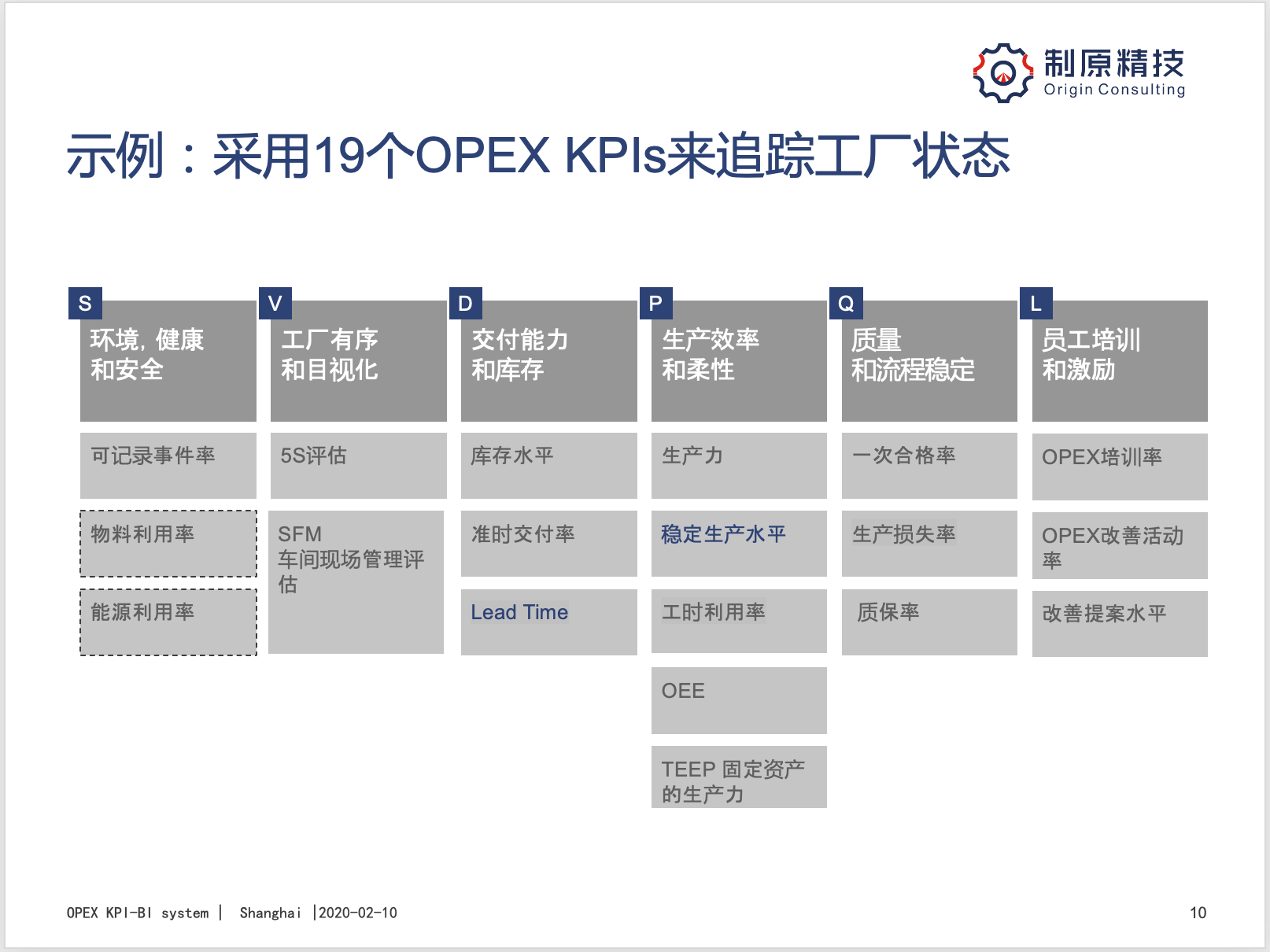 制原精技
Origin Consulting

示例：采用19个OPEX KPIs来追踪工厂状态

S
环境, 健康和安全

可记录事件率

物料利用率

能源利用率

V
工厂有序和目视化

5S评估

SFM 车间现场管理评估

D
交付能力和库存

库存水平

准时交付率

Lead Time

P
生产效率和柔性

生产力

稳定生产水平

工时利用率

OEE

TEEP 固定资产的生产力

Q
质量和流程稳定

一次合格率

生产损失率

质保率

L
员工培训和激励

OPEX培训率

OPEX改善活动率

改善提案水平

OPEX KPI-BI system | Shanghai |2020-02-10

10